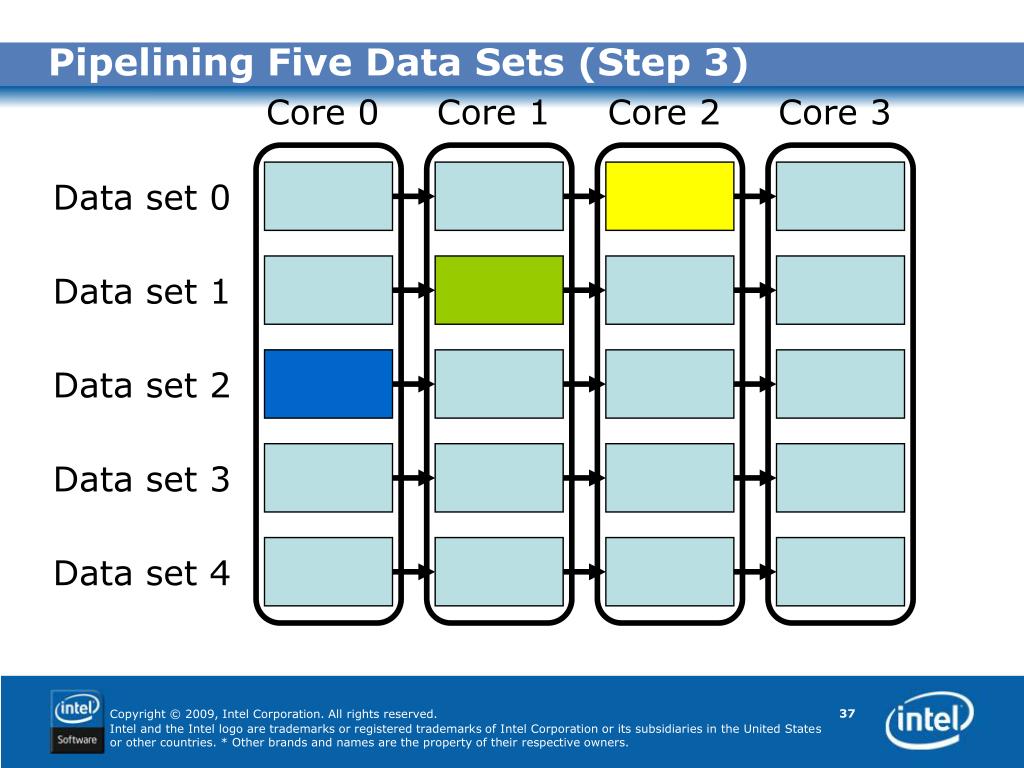 Pipelining Five Data Sets (Step 3)

Core 0 Core 1 Core 2 Core 3

Data set 0

Data set 1

Data set 2

Data set 3

Data set 4

intel Software

Copyright © 2009, Intel Corporation. All rights reserved.
Intel and the Intel logo are trademarks or registered trademarks of Intel Corporation or its subsidiaries in the United States or other countries. * Other brands and names are the property of their respective owners.

37

intel